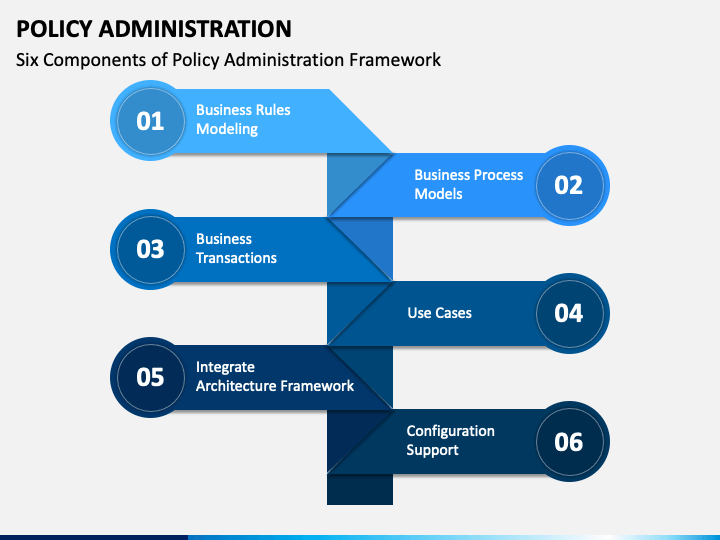 POLICY ADMINISTRATION

Six Components of Policy Administration Framework

01 Business Rules Modeling

Business Process Models 02

03 Business Transactions

Use Cases 04

05 Integrate Architecture Framework

Configuration Support 06